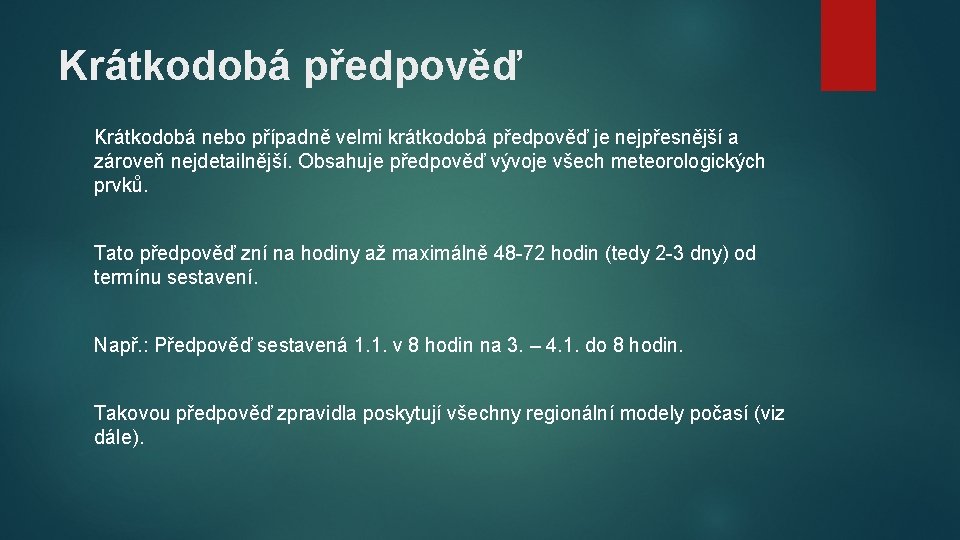 Krátkodobá předpověď

Krátkodobá nebo případně velmi krátkodobá předpověď je nejpřesnější a zároveň nejdetailnější. Obsahuje předpověď vývoje všech meteorologických prvků.

Tato předpověď zní na hodiny až maximálně 48-72 hodin (tedy 2-3 dny) od termínu sestavení.

Např.: Předpověď sestavená 1.1. v 8 hodin na 3. – 4.1. do 8 hodin.

Takovou předpověď zpravidla poskytují všechny regionální modely počasí (viz dále).